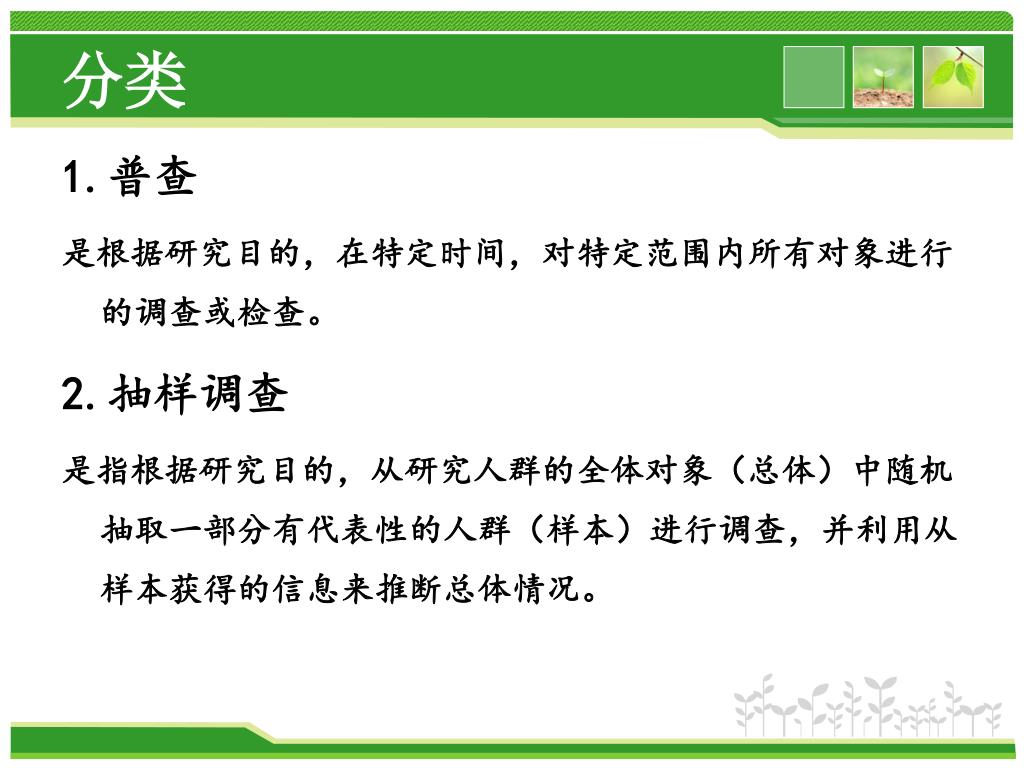 分类

1. 普查

是根据研究目的，在特定时间，对特定范围内所有对象进行的调查或检查。

2. 抽样调查

是指根据研究目的，从研究人群的全体对象（总体）中随机抽取一部分有代表性的人群（样本）进行调查，并利用从样本获得的信息来推断总体情况。